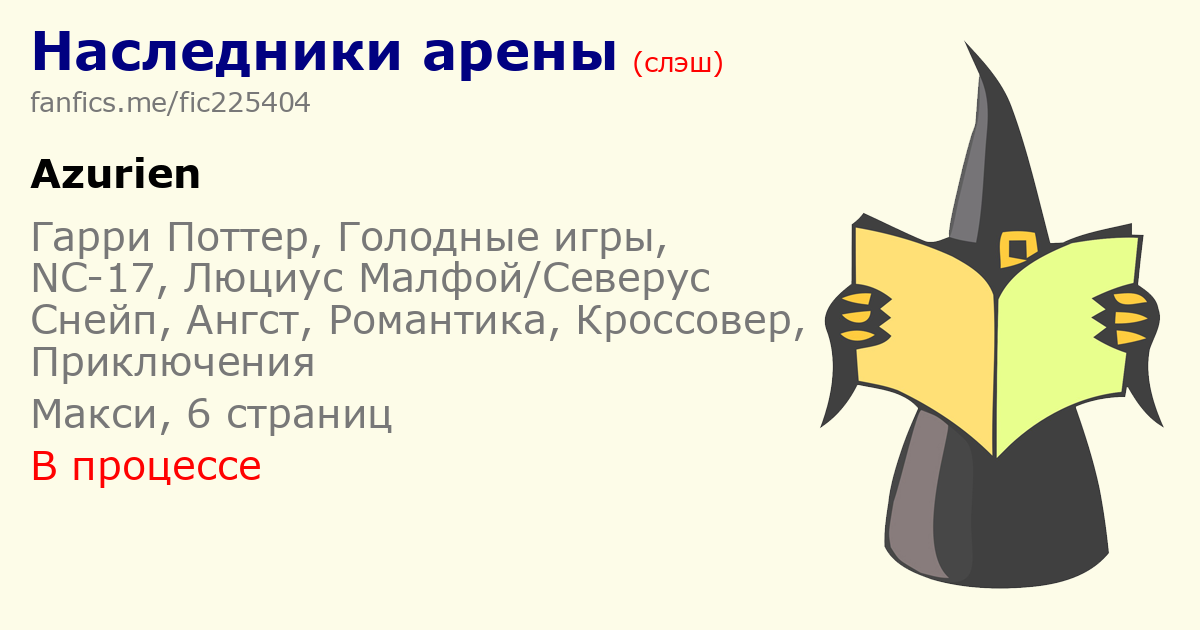 Наследники арены (слэш)

fanfics.me/fic225404

Azurien

Гарри Поттер, Голодные игры, NC-17, Люциус Малфой/Северус Снейп, Ангст, Романтика, Кроссовер, Приключения

Макси, 6 страниц

В процессе